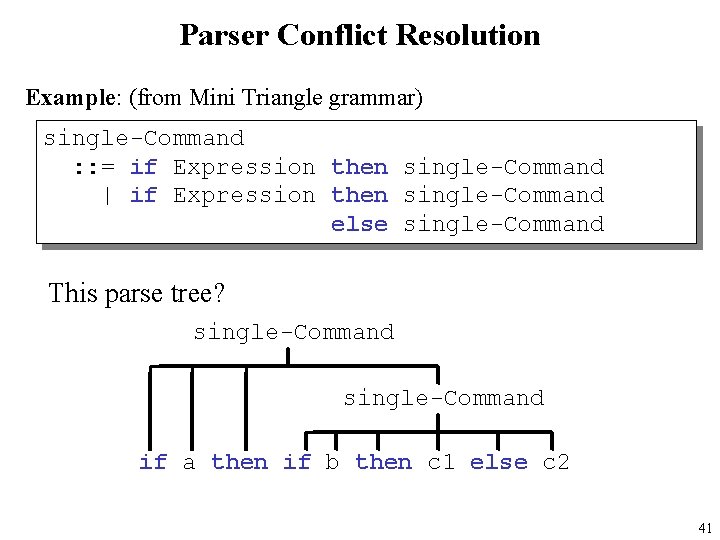 Parser Conflict Resolution

Example: (from Mini Triangle grammar)

single-Command
  ::= if Expression then single-Command
    | if Expression then single-Command
                    else single-Command

This parse tree?

single-Command

single-Command

if a then if b then c1 else c2

41